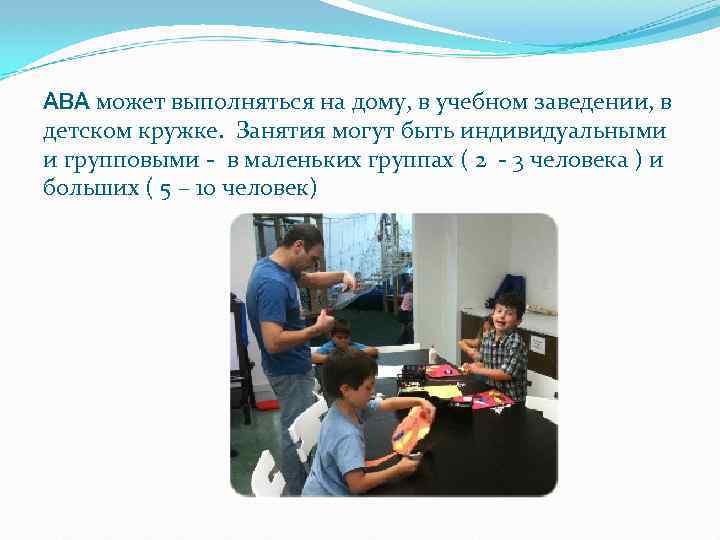 АВА может выполняться на дому, в учебном заведении, в детском кружке. Занятия могут быть индивидуальными и групповыми - в маленьких группах ( 2 - 3 человека ) и больших ( 5 – 10 человек)